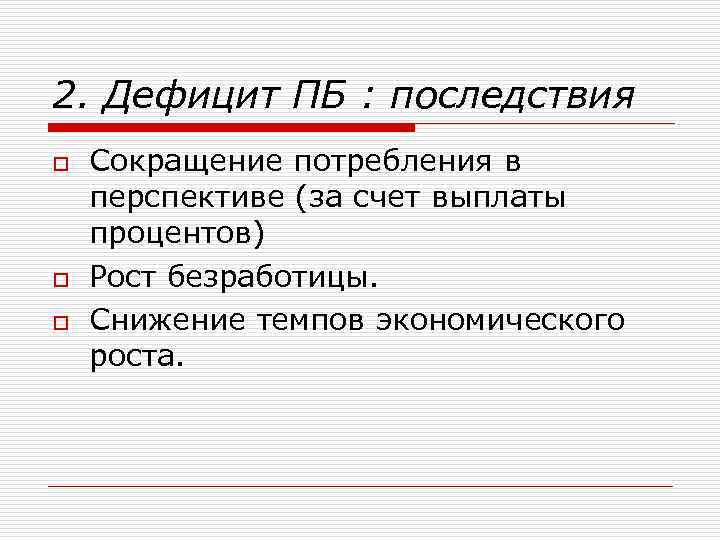 2. Дефицит ПБ : последствия

Сокращение потребления в перспективе (за счет выплаты процентов)

Рост безработицы.

Снижение темпов экономического роста.